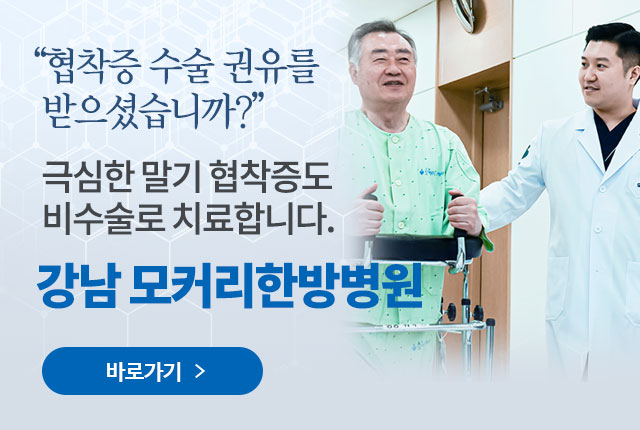 “협착증 수술 권유를 받으셨습니까?”

극심한 말기 협착증도 비수술로 치료합니다.

강남 모커리한방병원

바로가기 >